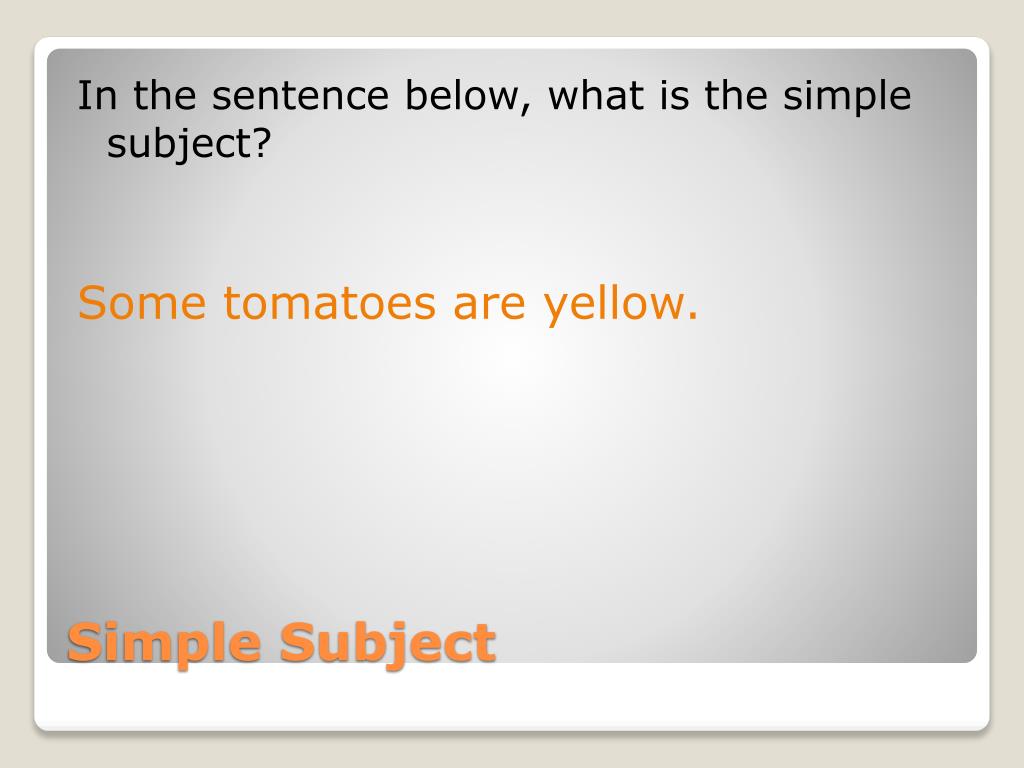 In the sentence below, what is the simple subject?

Some tomatoes are yellow.

Simple Subject